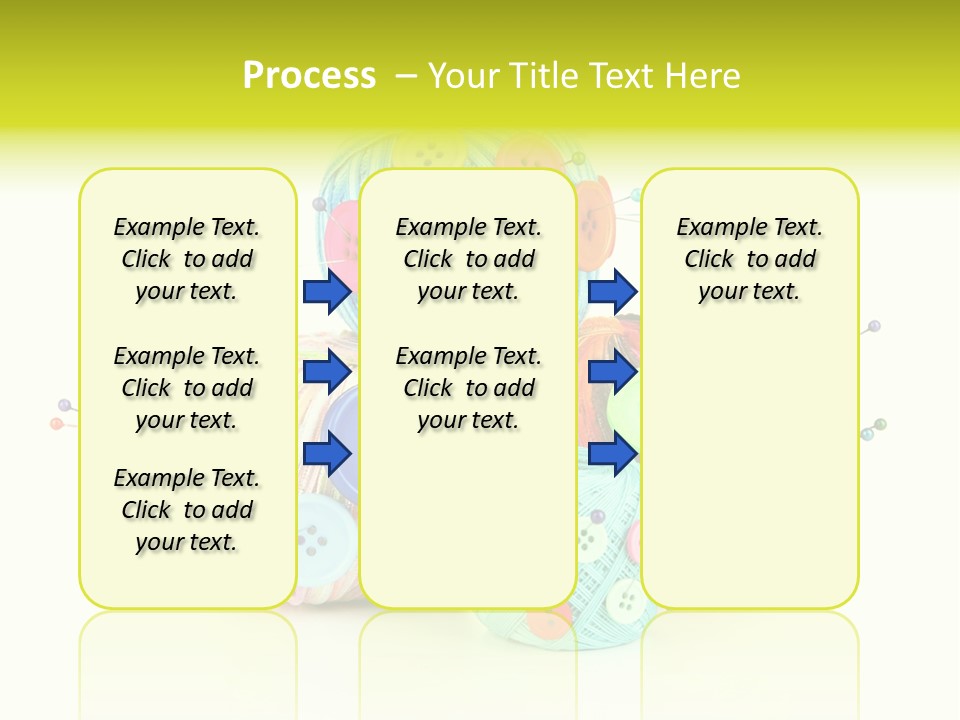 Process – Your Title Text Here

Example Text. Click to add your text.

Example Text. Click to add your text.

Example Text. Click to add your text.

Example Text. Click to add your text.

Example Text. Click to add your text.

Example Text. Click to add your text.